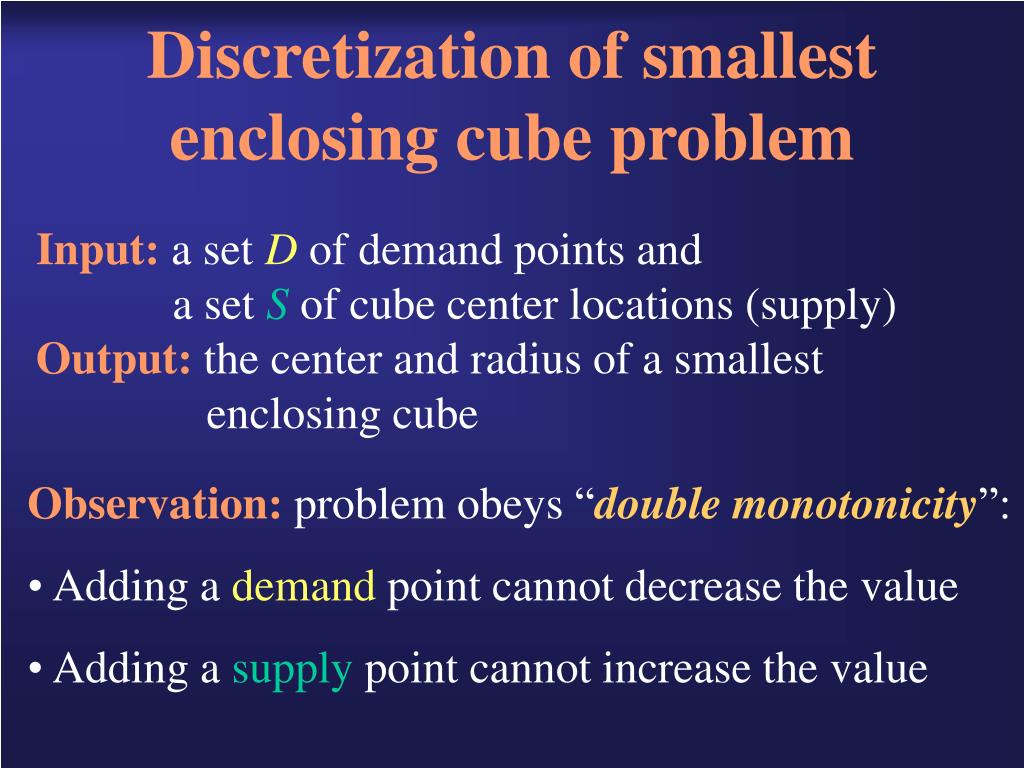 Discretization of smallest enclosing cube problem

Input: a set $D$ of demand points and
a set $S$ of cube center locations (supply)
Output: the center and radius of a smallest enclosing cube

Observation: problem obeys “double monotonicity”:

• Adding a demand point cannot decrease the value

• Adding a supply point cannot increase the value